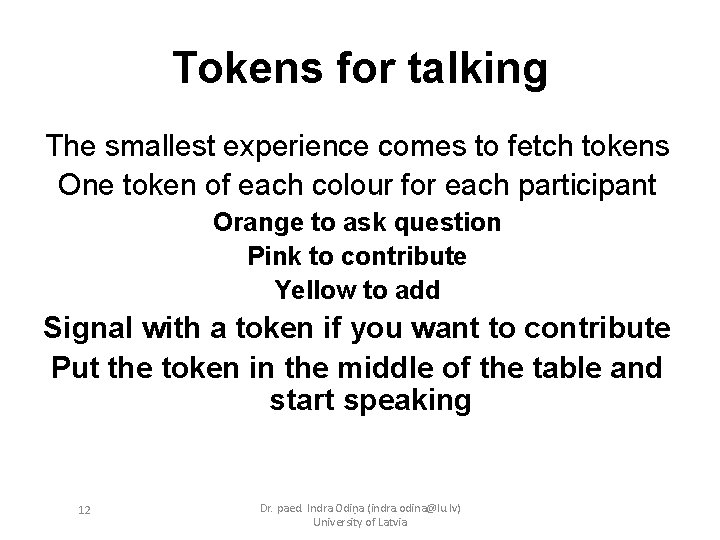 Tokens for talking

The smallest experience comes to fetch tokens

One token of each colour for each participant

Orange to ask question

Pink to contribute

Yellow to add

Signal with a token if you want to contribute

Put the token in the middle of the table and start speaking

12

Dr. paed. Indra Odiņa (indra.odina@lu.lv)
University of Latvia